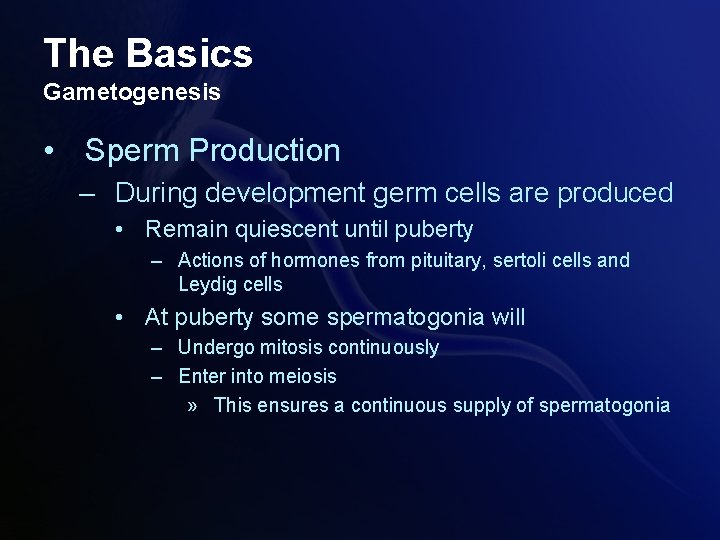 The Basics
Gametogenesis

• Sperm Production
– During development germ cells are produced
• Remain quiescent until puberty
– Actions of hormones from pituitary, sertoli cells and Leydig cells
• At puberty some spermatogonia will
– Undergo mitosis continuously
– Enter into meiosis
» This ensures a continuous supply of spermatogonia